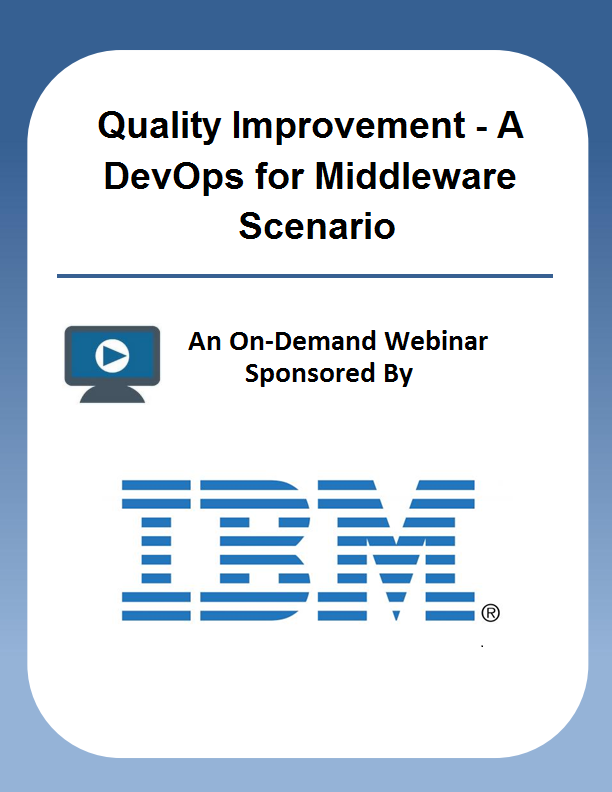 Quality Improvement - A DevOps for Middleware Scenario

An On-Demand Webinar Sponsored By

IBM®